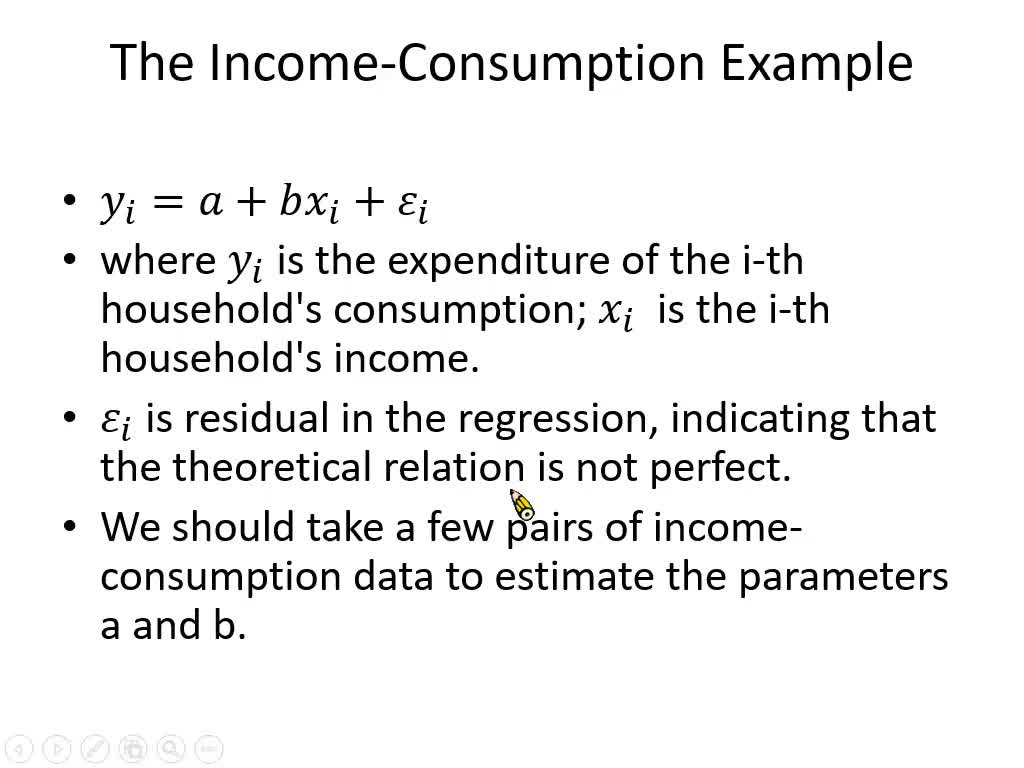 The Income-Consumption Example

• $y_i = a + bx_i + \varepsilon_i$

• where $y_i$ is the expenditure of the i-th household's consumption; $x_i$ is the i-th household's income.

• $\varepsilon_i$ is residual in the regression, indicating that the theoretical relation is not perfect.

• We should take a few pairs of income-consumption data to estimate the parameters a and b.